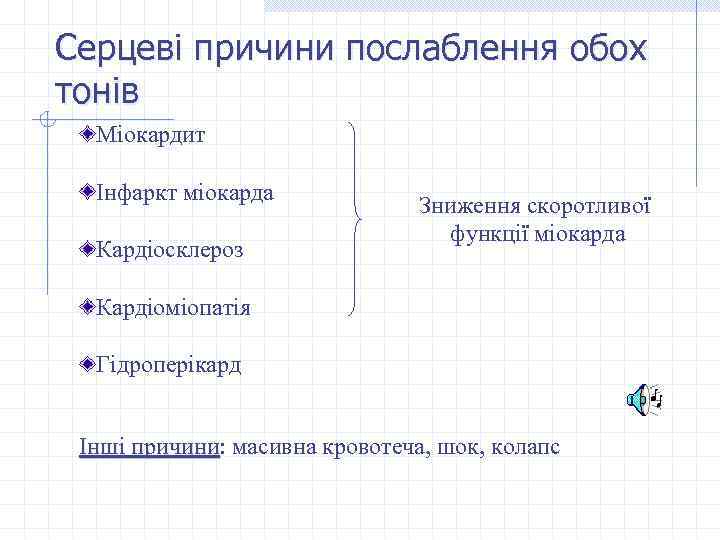 Серцеві причини послаблення обох тонів

Міокардит

Інфаркт міокарда

Кардіосклероз

Кардіоміопатія

Гідроперікард

Зниження скоротливої функції міокарда

Інші причини: масивна кровотеча, шок, колапс